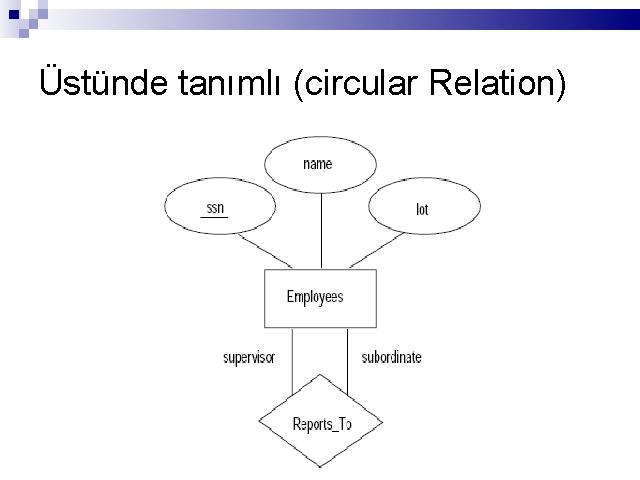 Üstünde tanımlı (circular Relation)

name

ssn

lot

Employees

supervisor

subordinate

Reports_To